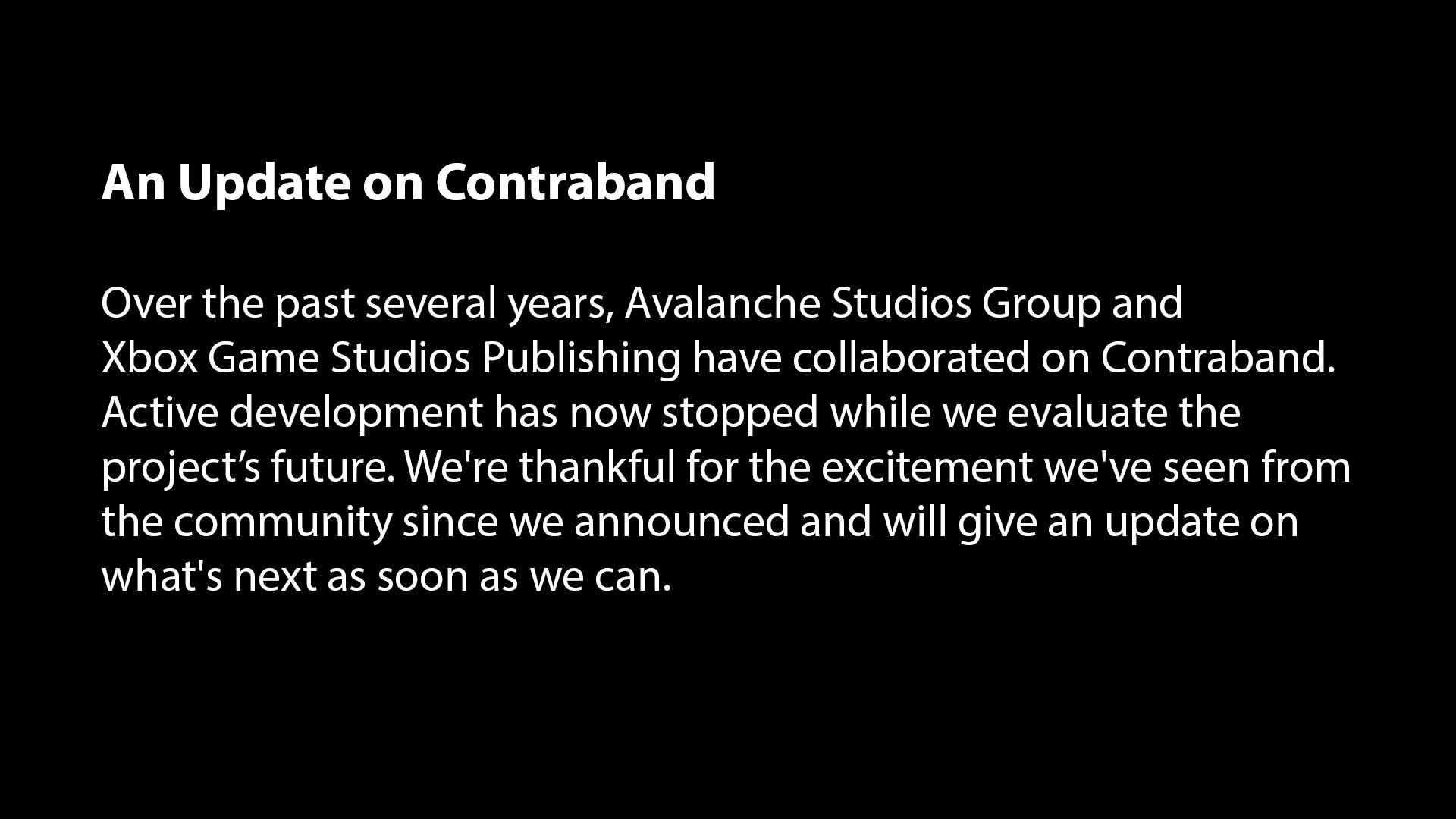 An Update on Contraband

Over the past several years, Avalanche Studios Group and Xbox Game Studios Publishing have collaborated on Contraband. Active development has now stopped while we evaluate the project's future. We're thankful for the excitement we've seen from the community since we announced and will give an update on what's next as soon as we can.